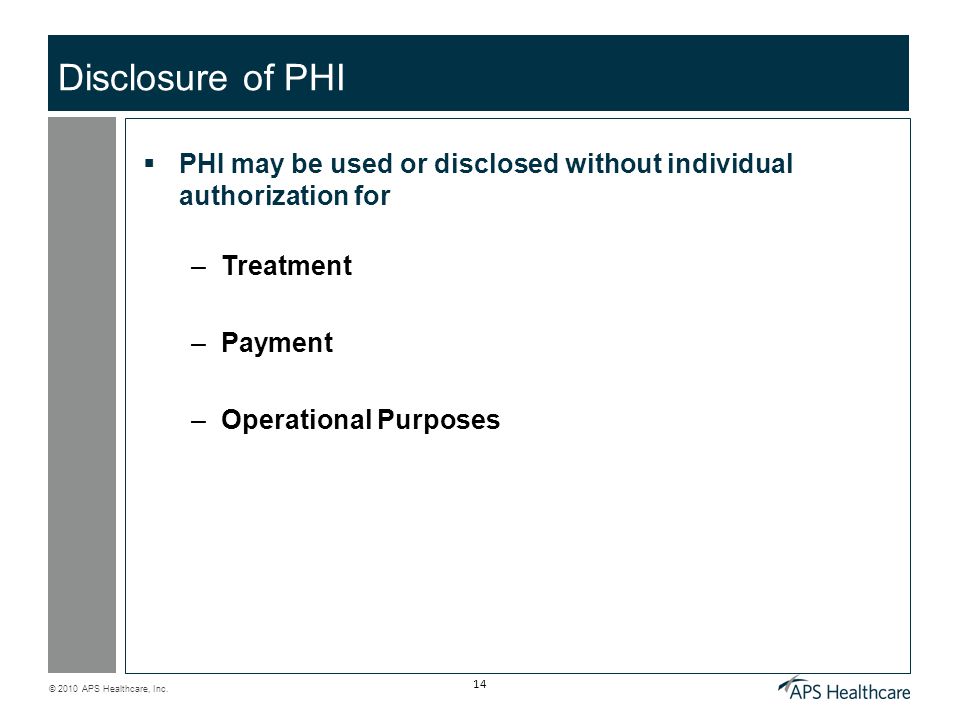 Disclosure of PHI

▪ PHI may be used or disclosed without individual authorization for

– Treatment

– Payment

– Operational Purposes

© 2010 APS Healthcare, Inc.

14

APS Healthcare